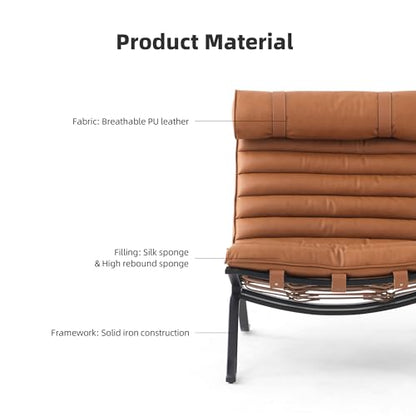 Product Material

Fabric: Breathable PU leather

Filling: Silk sponge
& High rebound sponge

Framework: Solid iron construction